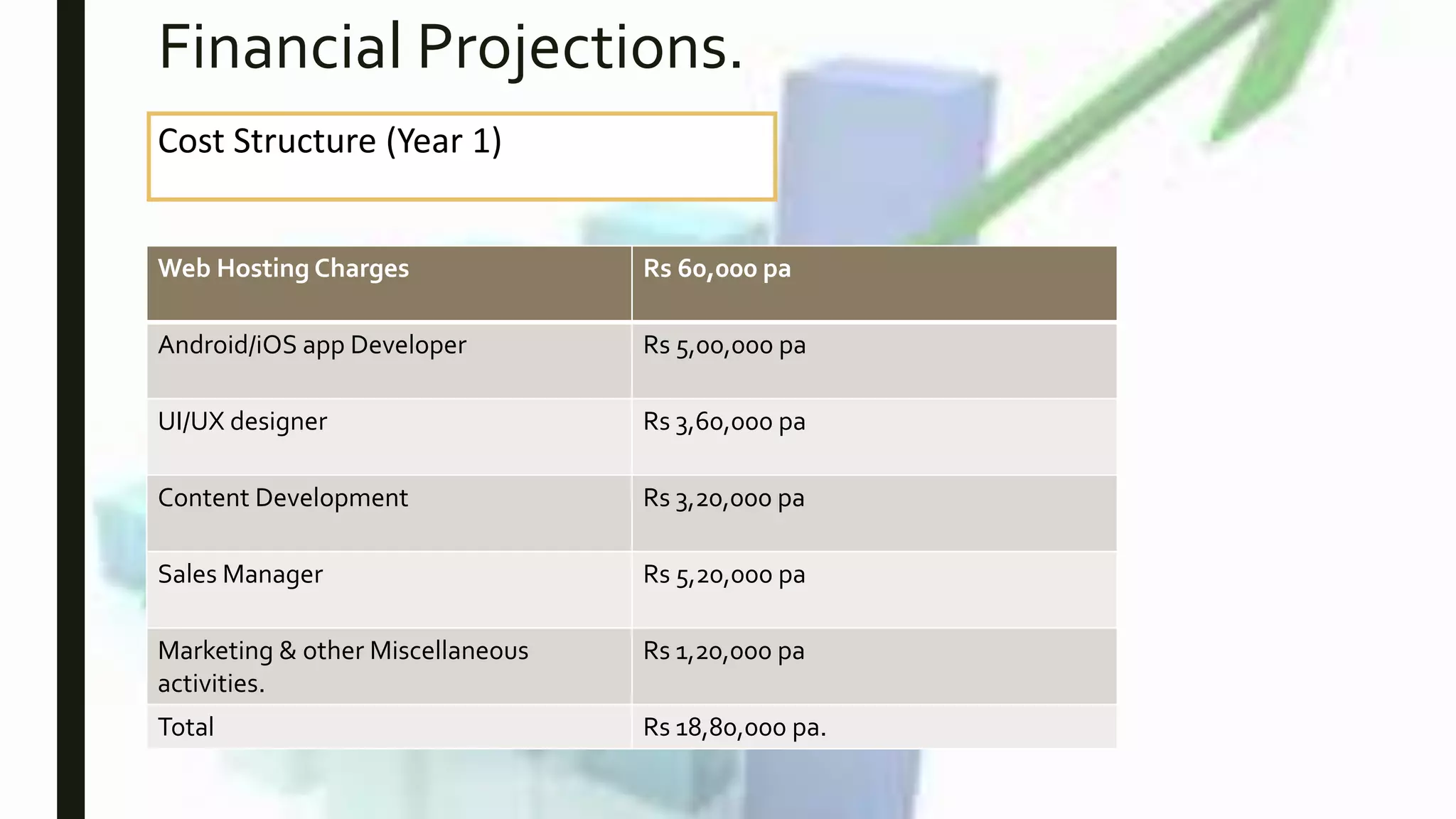 Financial Projections.

Cost Structure (Year 1)

| Web Hosting Charges | Rs 60,000 pa |
|---|---|
| Android/iOS app Developer | Rs 5,00,000 pa |
| UI/UX designer | Rs 3,60,000 pa |
| Content Development | Rs 3,20,000 pa |
| Sales Manager | Rs 5,20,000 pa |
| Marketing & other Miscellaneous activities. | Rs 1,20,000 pa |
| Total | Rs 18,80,000 pa. |